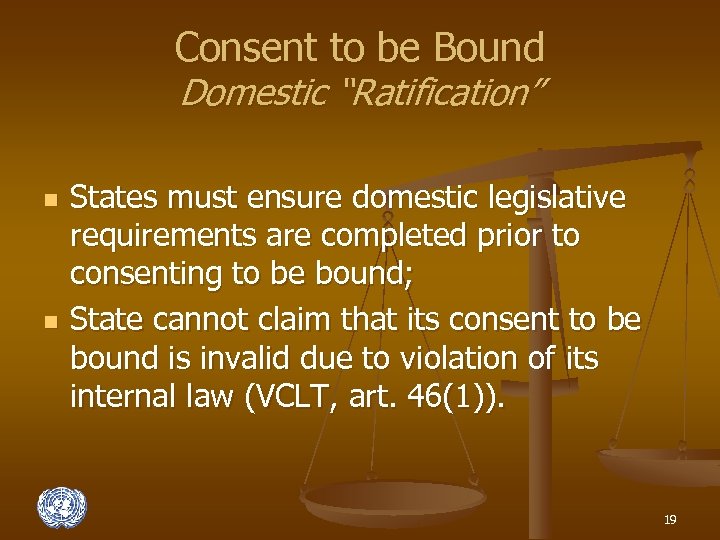 Consent to be Bound
Domestic "Ratification"

- States must ensure domestic legislative requirements are completed prior to consenting to be bound;
- State cannot claim that its consent to be bound is invalid due to violation of its internal law (VCLT, art. 46(1)).

19